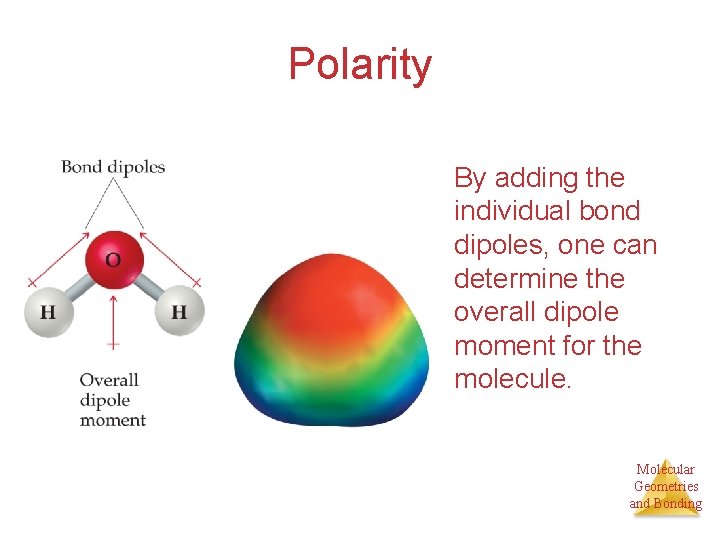 Polarity

Bond dipoles

O

H

H

Overall dipole moment

By adding the individual bond dipoles, one can determine the overall dipole moment for the molecule.

Molecular Geometries and Bonding